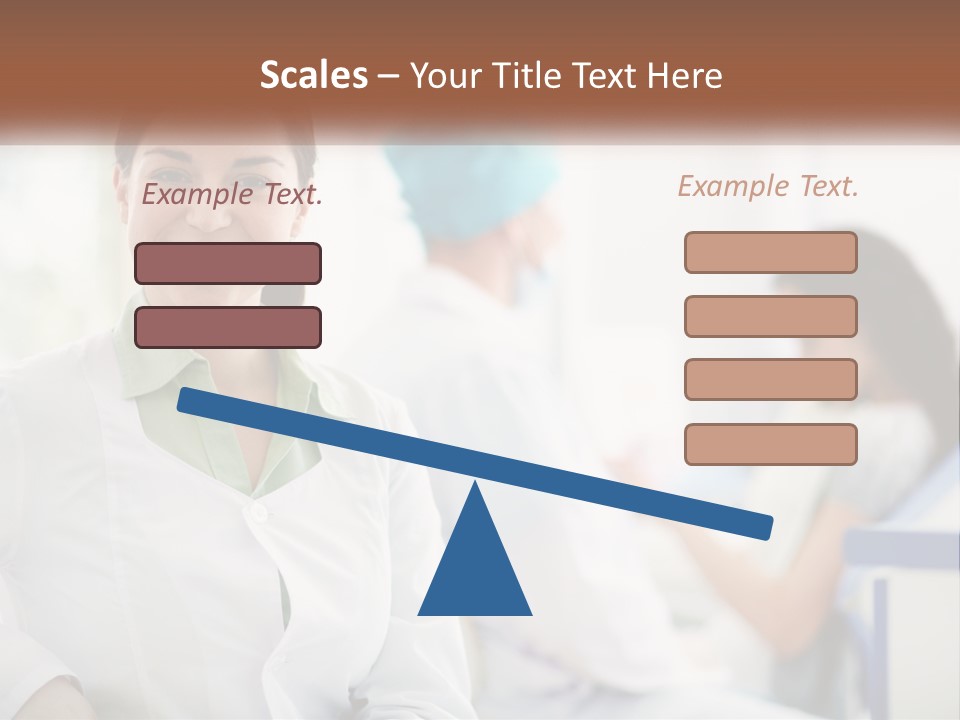 Scales – Your Title Text Here

Example Text.

Example Text.